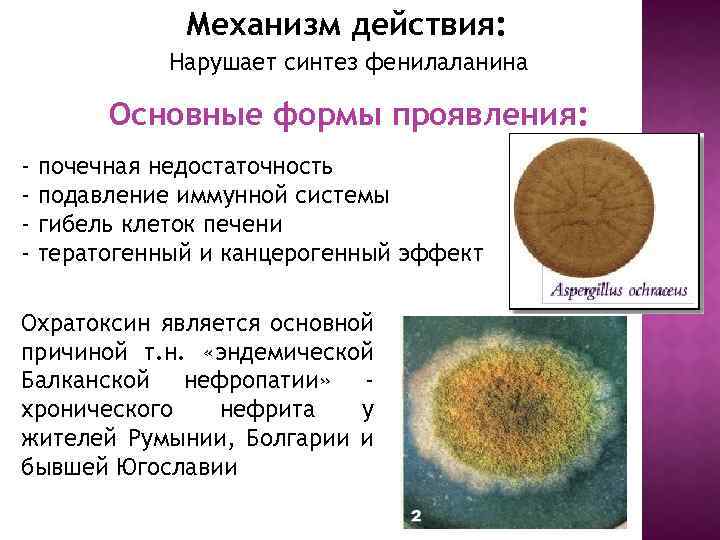 Механизм действия:
Нарушает синтез фенилаланина

Основные формы проявления:

- почечная недостаточность
- подавление иммунной системы
- гибель клеток печени
- тератогенный и канцерогенный эффект

Aspergillus ochraceus

Охратоксин является основной причиной т.н. «эндемической Балканской нефропатии» - хронического нефрита у жителей Румынии, Болгарии и бывшей Югославии

2